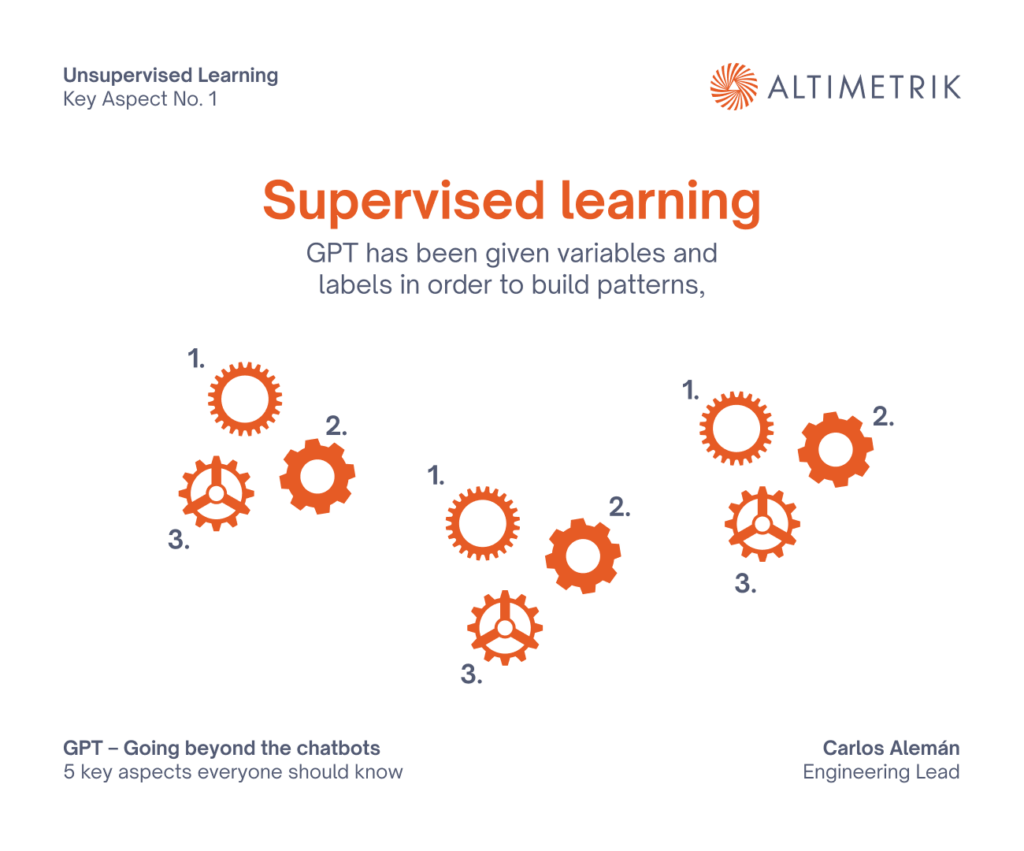 Unsupervised Learning
Key Aspect No. 1

ALTIMETRIK

Supervised learning

GPT has been given variables and labels in order to build patterns,

1.
2.
3.

1.
2.
3.

1.
2.
3.

GPT – Going beyond the chatbots
5 key aspects everyone should know

Carlos Alemán
Engineering Lead